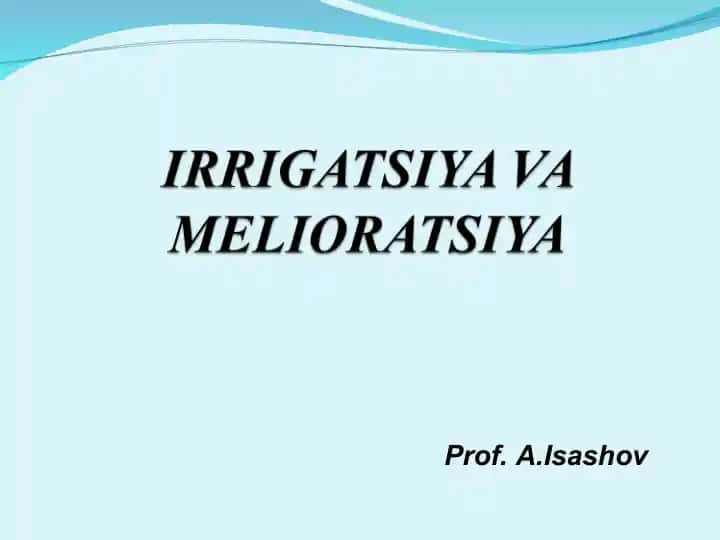 IRRIGATSIYA VA MELIORATSIYA

Prof. A.Isashov